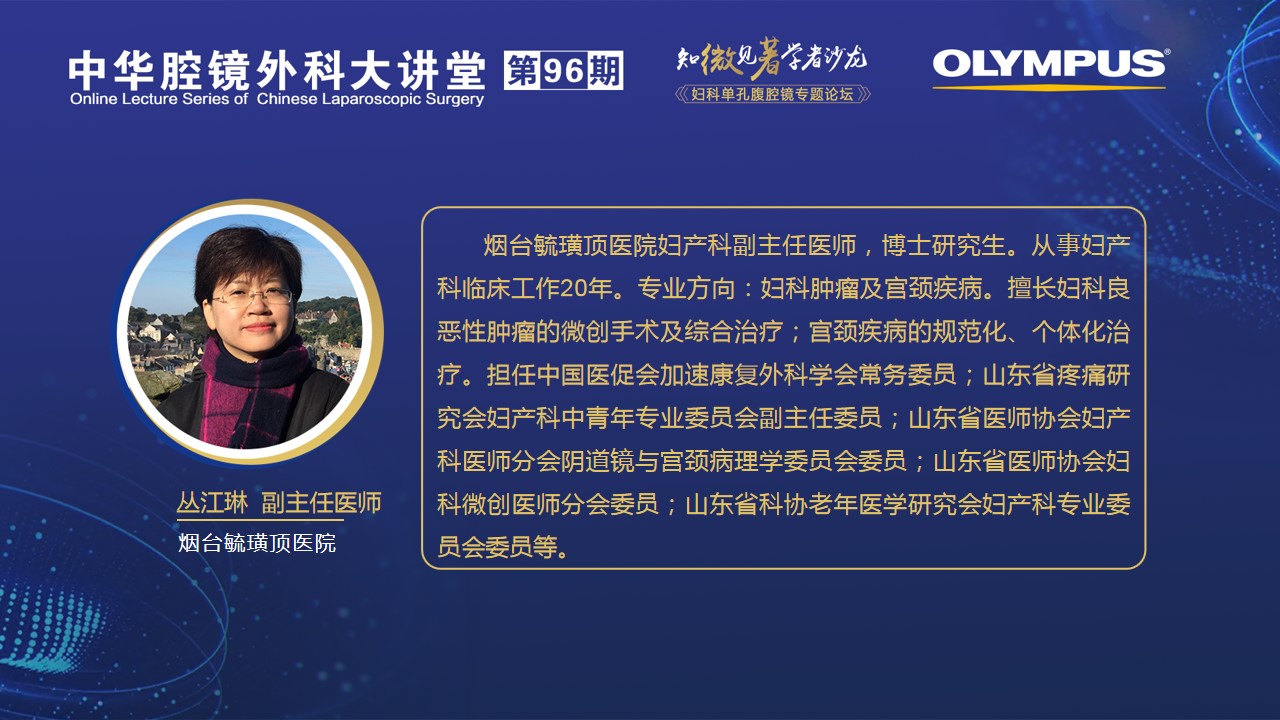 中华腔镜外科大讲堂 第96期
Online Lecture Series of Chinese Laparoscopic Surgery

知微见著学者沙龙
《妇科单孔腹腔镜专题论坛》

OLYMPUS

丛江琳 副主任医师
烟台毓璜顶医院

烟台毓璜顶医院妇产科副主任医师，博士研究生。从事妇产科临床工作20年。专业方向：妇科肿瘤及宫颈疾病。擅长妇科良恶性肿瘤的微创手术及综合治疗；宫颈疾病的规范化、个体化治疗。担任中国医促会加速康复外科学会常务委员；山东省疼痛研究会妇产科中青年专业委员会副主任委员；山东省医师协会妇产科医师分会阴道镜与宫颈病理学委员会委员；山东省医师协会妇科微创医师分会委员；山东省科协老年医学研究会妇产科专业委员会委员等。